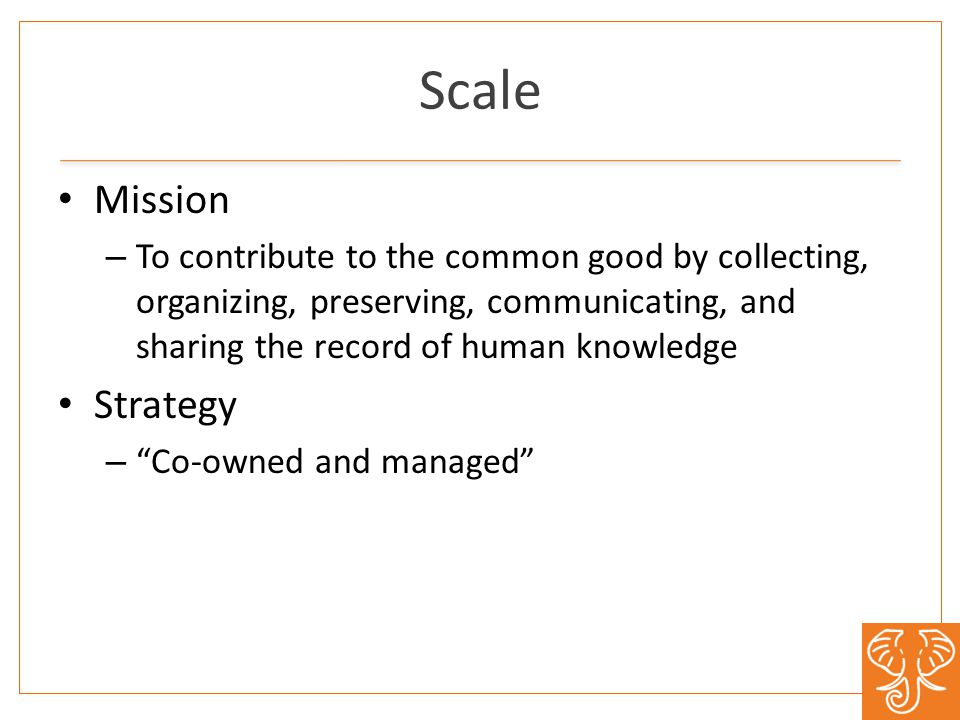 Scale

• Mission
– To contribute to the common good by collecting, organizing, preserving, communicating, and sharing the record of human knowledge

• Strategy
– “Co-owned and managed”